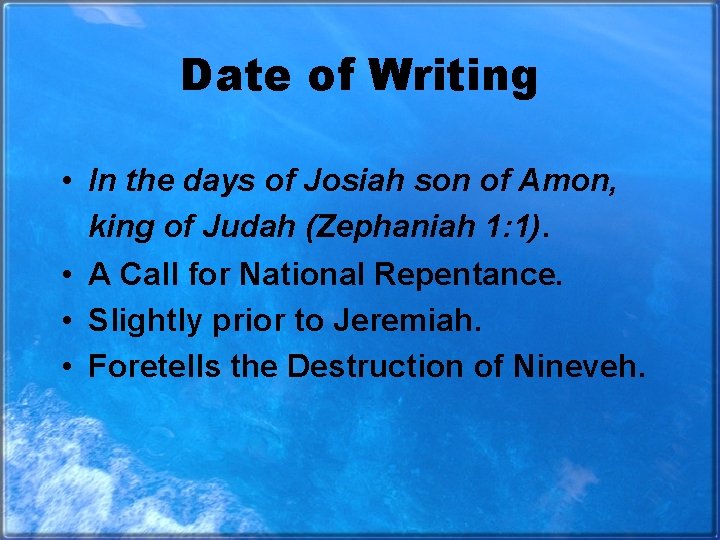 Date of Writing

• In the days of Josiah son of Amon, king of Judah (Zephaniah 1:1).
• A Call for National Repentance.
• Slightly prior to Jeremiah.
• Foretells the Destruction of Nineveh.